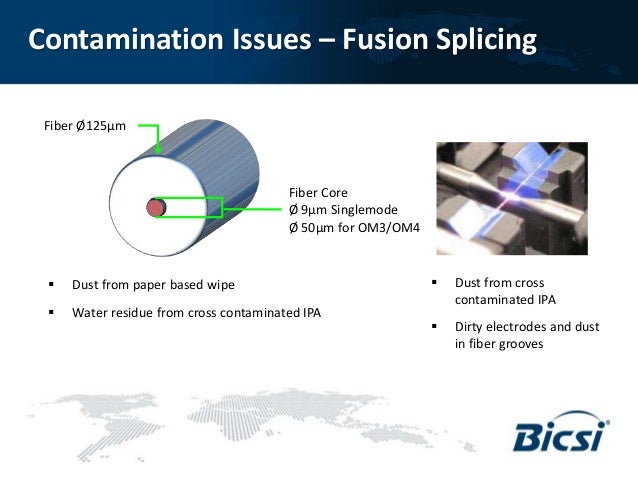 Contamination Issues – Fusion Splicing

Fiber Ø125µm

Fiber Core
Ø 9µm Singlemode
Ø 50µm for OM3/OM4

▪ Dust from paper based wipe

▪ Water residue from cross contaminated IPA

▪ Dust from cross contaminated IPA

▪ Dirty electrodes and dust in fiber grooves

Bicsi®